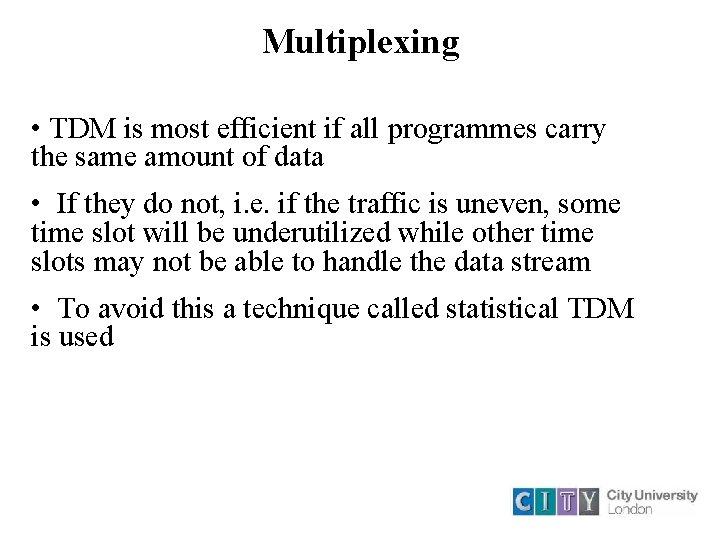 Multiplexing

• TDM is most efficient if all programmes carry the same amount of data

• If they do not, i.e. if the traffic is uneven, some time slot will be underutilized while other time slots may not be able to handle the data stream

• To avoid this a technique called statistical TDM is used

CITY City University London